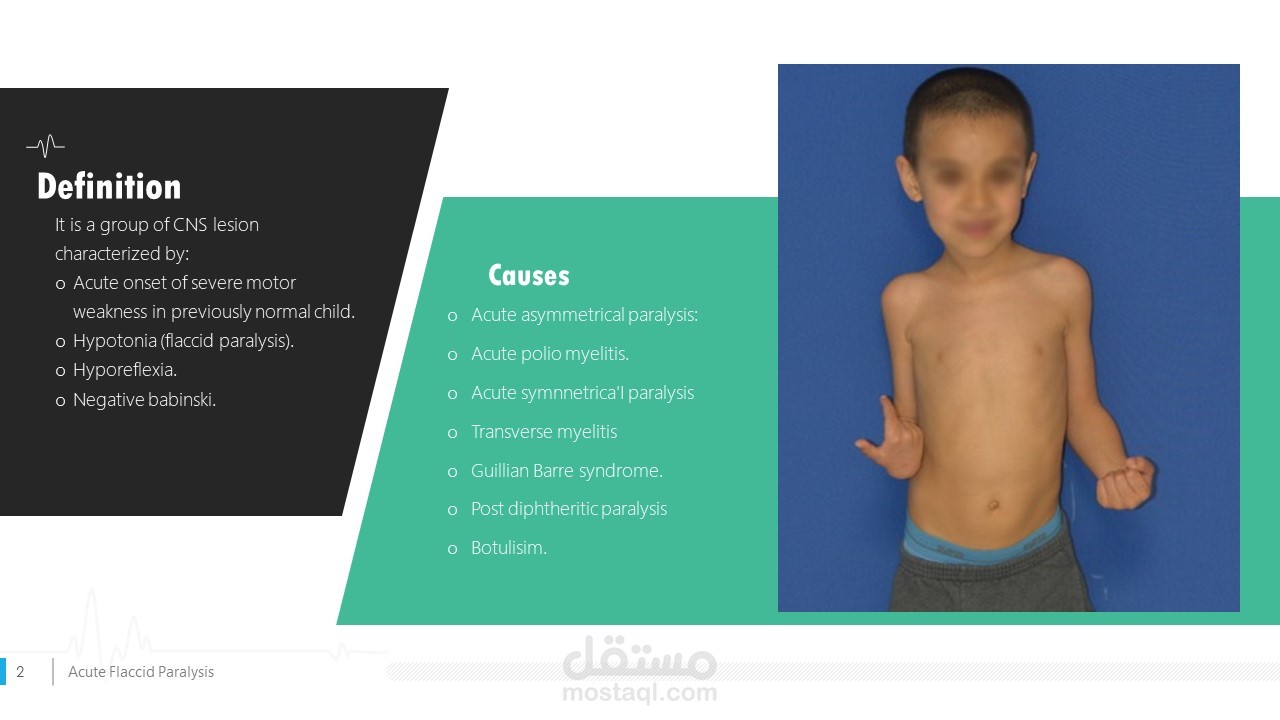 Definition

It is a group of CNS lesion characterized by:

o Acute onset of severe motor weakness in previously normal child.
o Hypotonia (flaccid paralysis).
o Hyporeflexia.
o Negative babinski.

Causes

o Acute asymmetrical paralysis:
o Acute polio myelitis.
o Acute symnnetrica'l paralysis
o Transverse myelitis
o Guillian Barre syndrome.
o Post diphtheritic paralysis
o Botulisim.

2 Acute Flaccid Paralysis

مستقل
mostaql.com